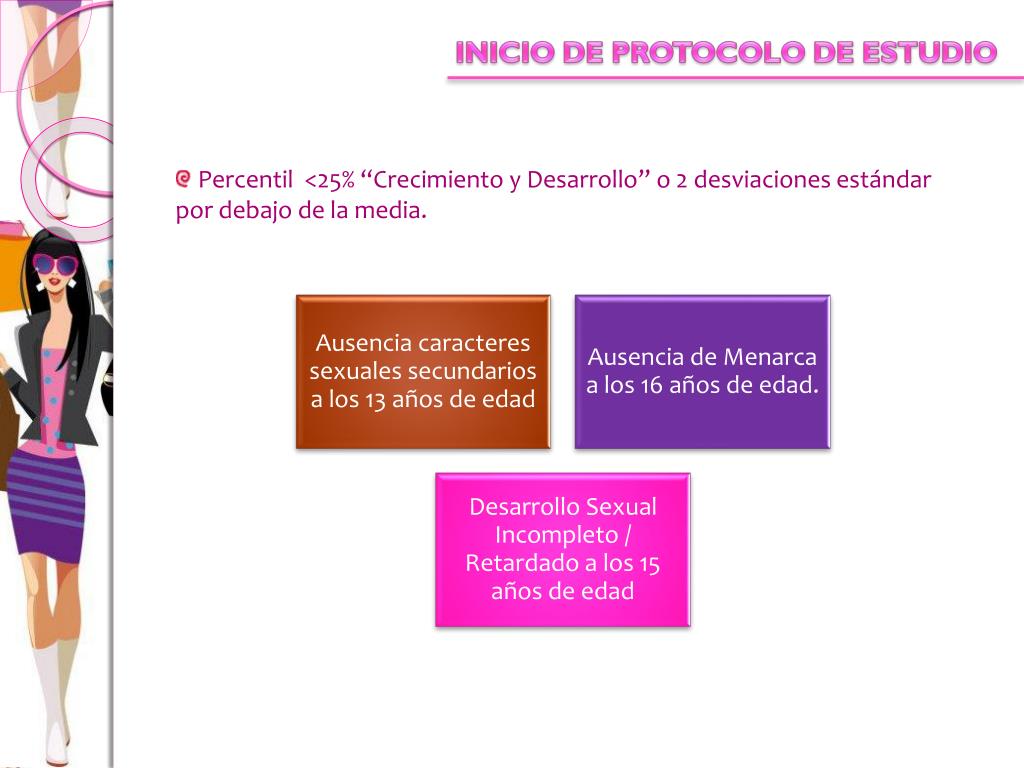 INICIO DE PROTOCOLO DE ESTUDIO

Percentil <25% “Crecimiento y Desarrollo” o 2 desviaciones estándar por debajo de la media.

Ausencia caracteres sexuales secundarios a los 13 años de edad

Ausencia de Menarca a los 16 años de edad.

Desarrollo Sexual Incompleto / Retardado a los 15 años de edad